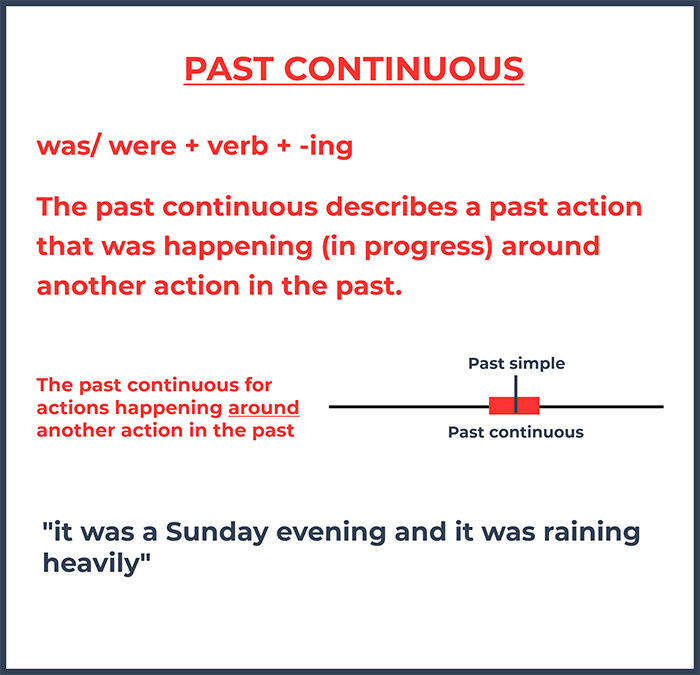 PAST CONTINUOUS

was/ were + verb + -ing

The past continuous describes a past action that was happening (in progress) around another action in the past.

The past continuous for actions happening around another action in the past

Past simple

Past continuous

"it was a Sunday evening and it was raining heavily"